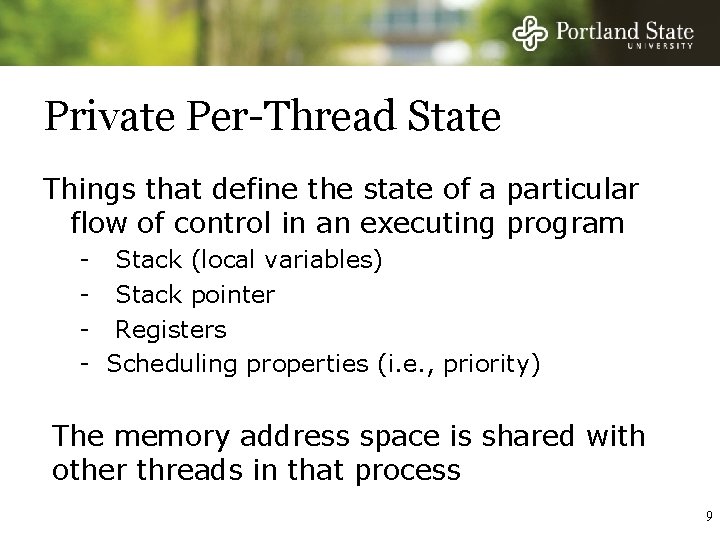 Portland State
UNIVERSITY

Private Per-Thread State

Things that define the state of a particular flow of control in an executing program
- Stack (local variables)
- Stack pointer
- Registers
- Scheduling properties (i.e., priority)

The memory address space is shared with other threads in that process

9